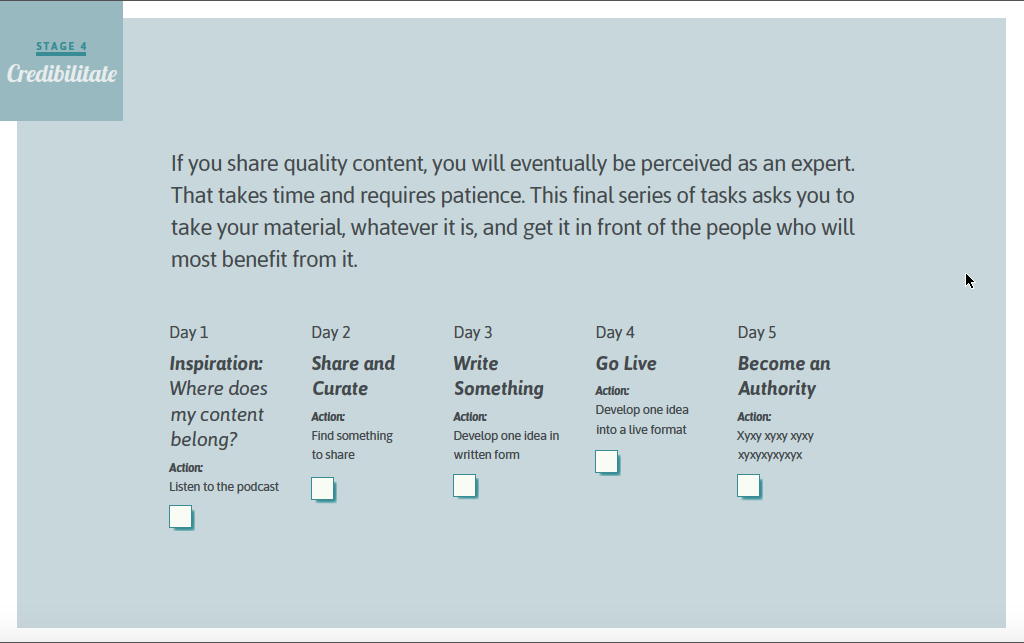 STAGE 4
Credibilitate

If you share quality content, you will eventually be perceived as an expert. That takes time and requires patience. This final series of tasks asks you to take your material, whatever it is, and get it in front of the people who will most benefit from it.

Day 1
Inspiration: Where does my content belong?
Action:
Listen to the podcast

Day 2
Share and Curate
Action:
Find something to share

Day 3
Write Something
Action:
Develop one idea in written form

Day 4
Go Live
Action:
Develop one idea into a live format

Day 5
Become an Authority
Action:
Xyxy xyxy xyxy xyxyxyxyxyx